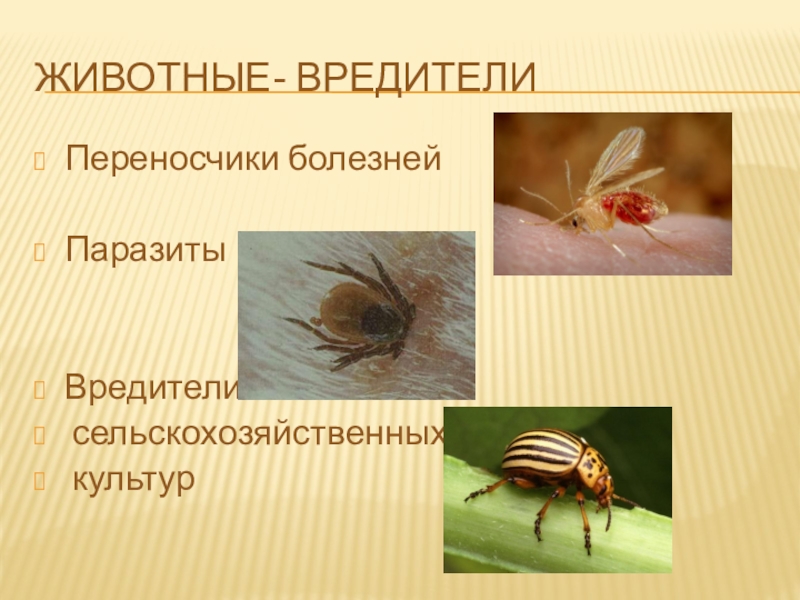 ЖИВОТНЫЕ- ВРЕДИТЕЛИ

Переносчики болезней

Паразиты

Вредители

сельскохозяйственных

культур